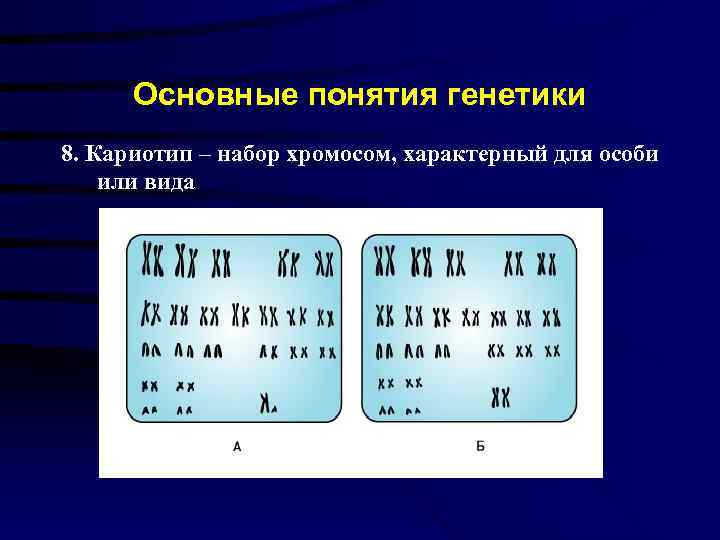 Основные понятия генетики

8. Кариотип – набор хромосом, характерный для особи или вида

А

Б